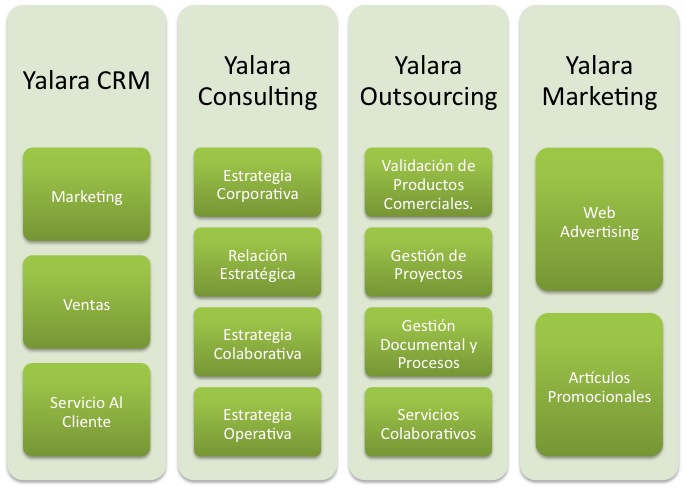 Yalara CRM

Marketing

Ventas

Servicio Al Cliente

Yalara Consulting

Estrategia Corporativa

Relación Estratégica

Estrategia Colaborativa

Estrategia Operativa

Yalara Outsourcing

Validación de Productos Comerciales.

Gestión de Proyectos

Gestión Documental y Procesos

Servicios Colaborativos

Yalara Marketing

Web Advertising

Artículos Promocionales